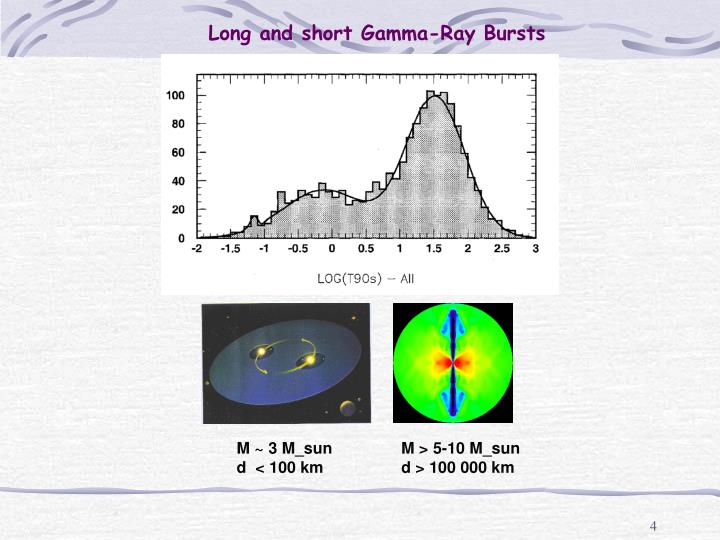 Long and short Gamma-Ray Bursts

100
80
60
40
20
0
-2 -1.5 -1 -0.5 0 0.5 1 1.5 2 2.5 3
LOG(T90s) -- All

M ~ 3 M_sun
d < 100 km

M > 5-10 M_sun
d > 100 000 km

4